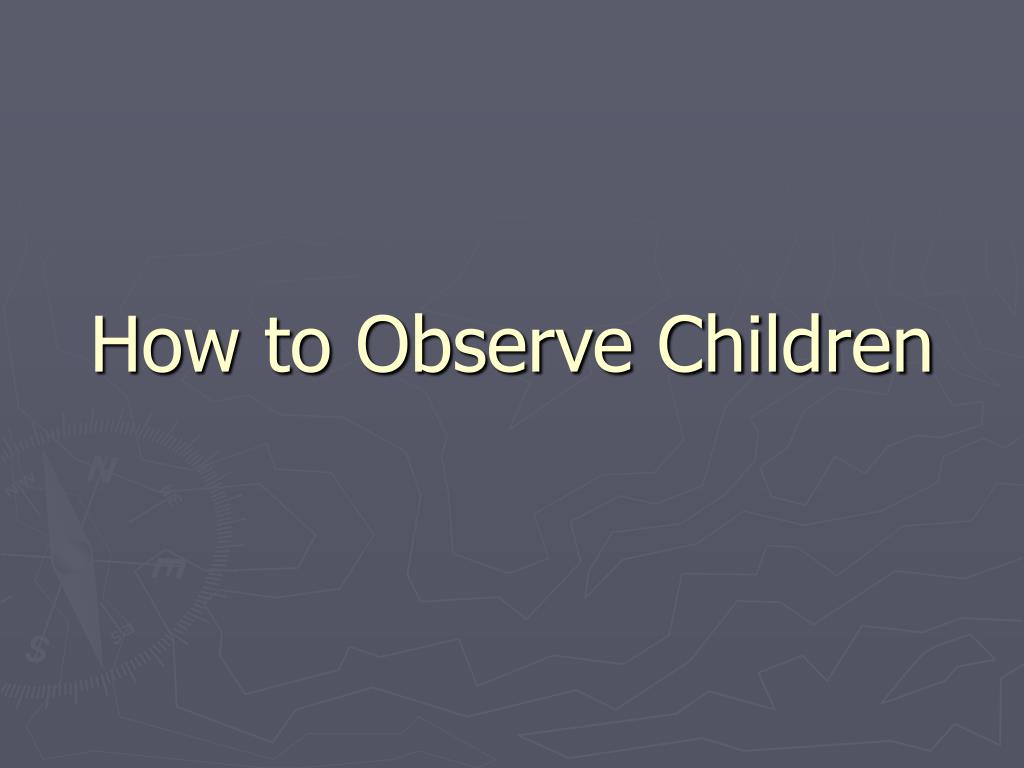 How to Observe Children